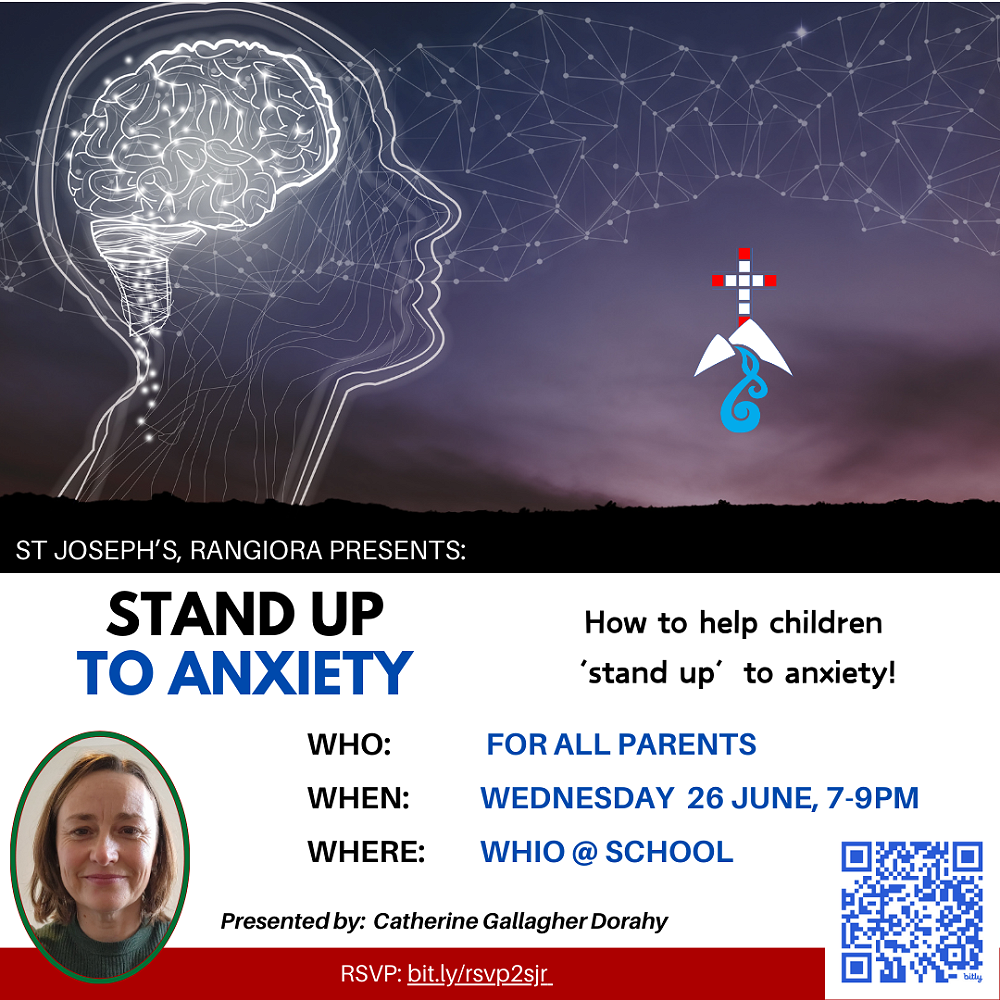 ST JOSEPH'S, RANGIORA PRESENTS:

STAND UP
TO ANXIETY

How to help children 'stand up' to anxiety!

WHO: FOR ALL PARENTS
WHEN: WEDNESDAY 26 JUNE, 7-9PM
WHERE: WHIO @ SCHOOL

Presented by: Catherine Gallagher Dorahy

RSVP: bit.ly/rsvp2sjr

bitly